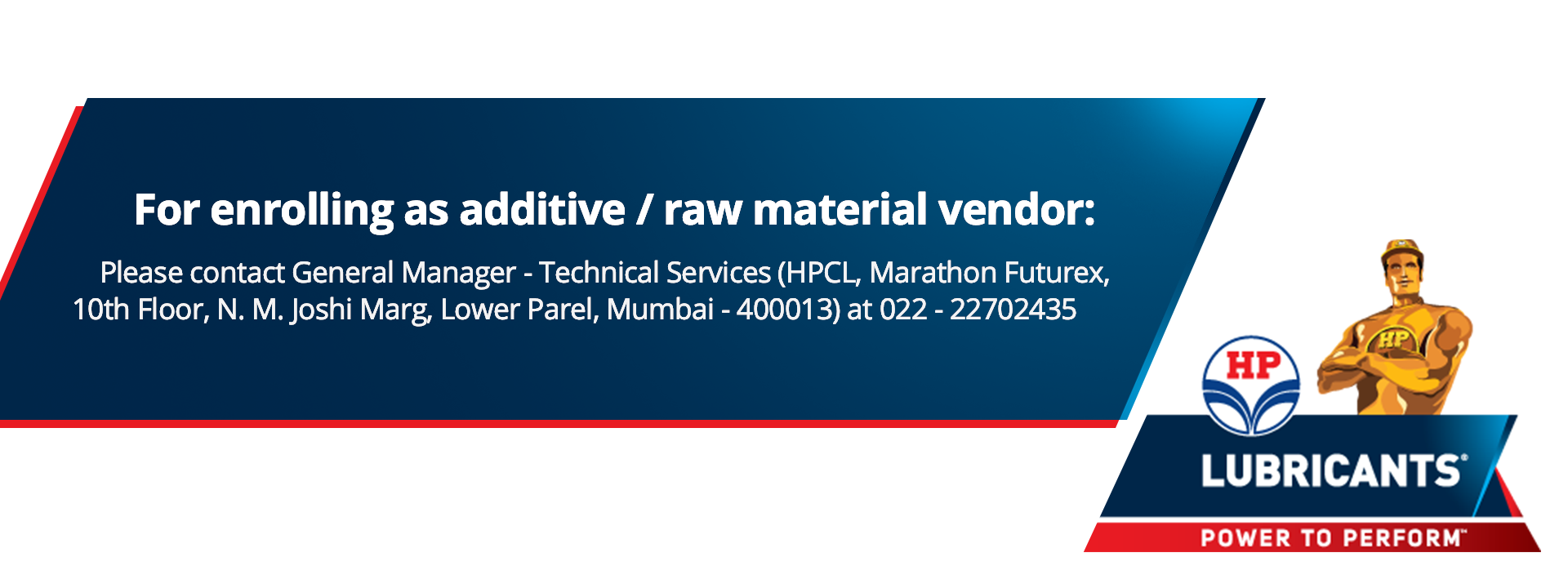 For enrolling as additive / raw material vendor:

Please contact General Manager - Technical Services (HPCL, Marathon Futurex, 10th Floor, N. M. Joshi Marg, Lower Parel, Mumbai - 400013) at 022 - 22702435

HP

HP

LUBRICANTS®

POWER TO PERFORM™